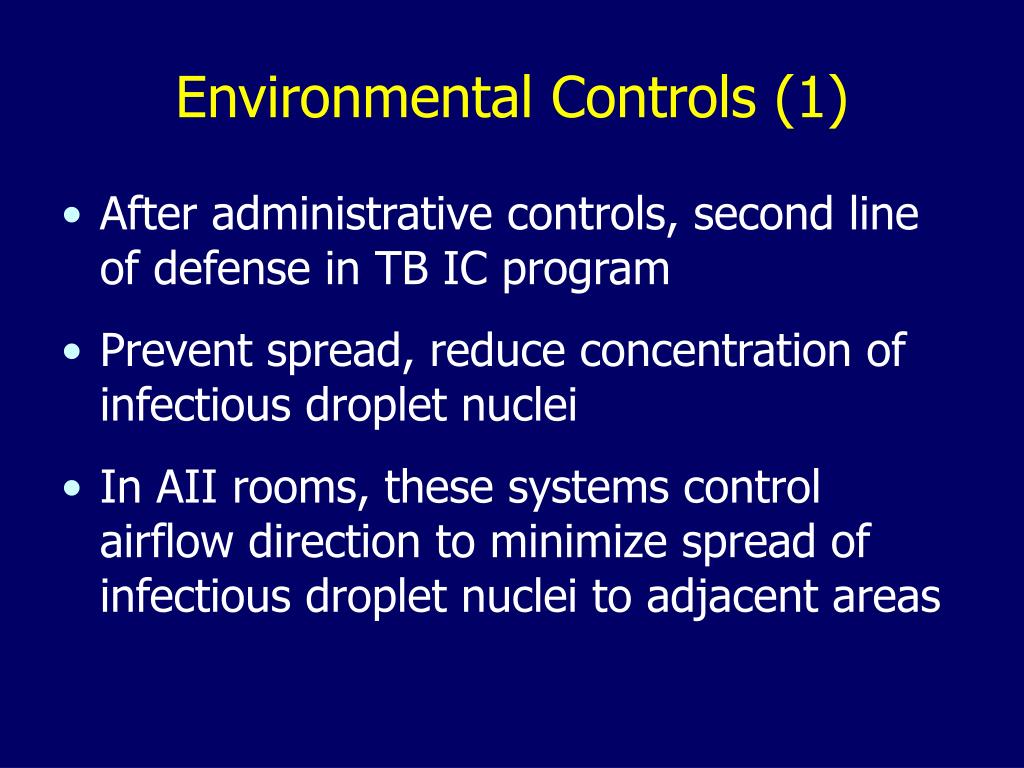 Environmental Controls (1)

• After administrative controls, second line of defense in TB IC program

• Prevent spread, reduce concentration of infectious droplet nuclei

• In AII rooms, these systems control airflow direction to minimize spread of infectious droplet nuclei to adjacent areas